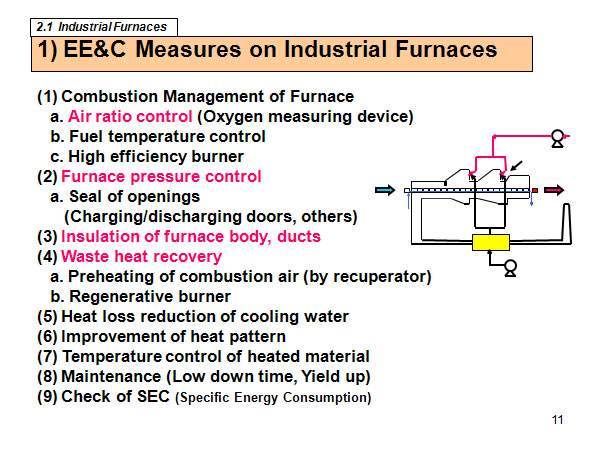 2.1 Industrial Furnaces

1) EE&C Measures on Industrial Furnaces

(1) Combustion Management of Furnace
a. Air ratio control (Oxygen measuring device)
b. Fuel temperature control
c. High efficiency burner
(2) Furnace pressure control
a. Seal of openings
(Charging/discharging doors, others)
(3) Insulation of furnace body, ducts
(4) Waste heat recovery
a. Preheating of combustion air (by recuperator)
b. Regenerative burner
(5) Heat loss reduction of cooling water
(6) Improvement of heat pattern
(7) Temperature control of heated material
(8) Maintenance (Low down time, Yield up)
(9) Check of SEC (Specific Energy Consumption)

11